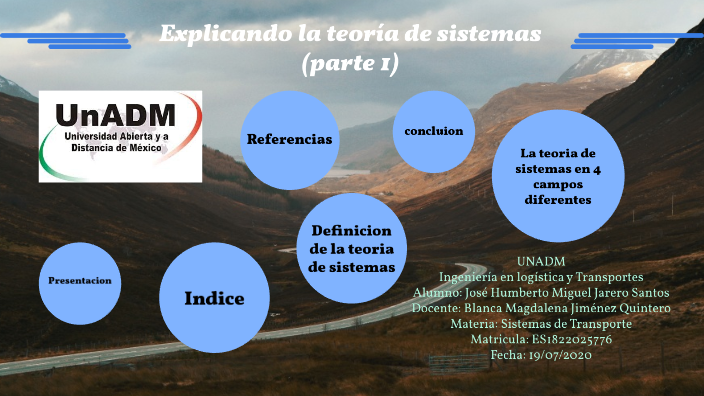 Explicando la teoría de sistemas (parte 1)

UnADM
Universidad Abierta y a Distancia de México

Referencias

concluion

La teoria de sistemas en 4 campos diferentes

Definicion de la teoria de sistemas

Presentacion

Indice

UNADM
Ingeniería en logística y Transportes
Alumno: José Humberto Miguel Jarero Santos
Docente: Blanca Magdalena Jiménez Quintero
Materia: Sistemas de Transporte
Matricula: ES1822025776
Fecha: 19/07/2020